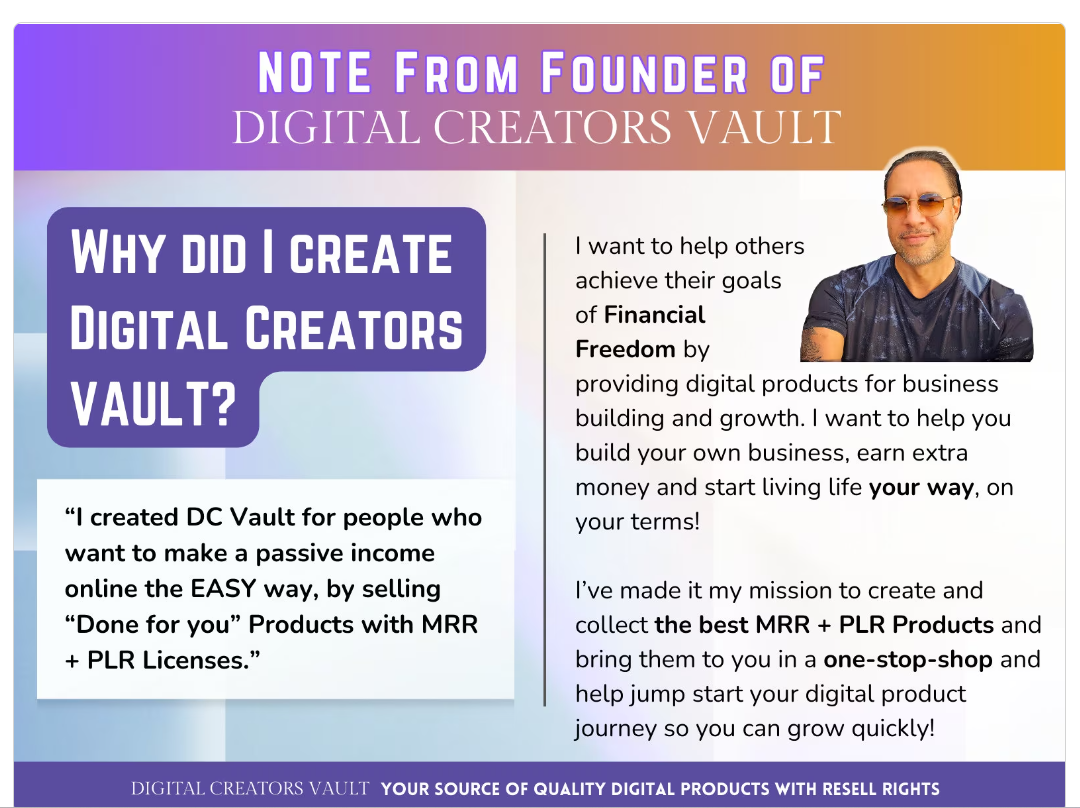 NOTE FROM FOUNDER OF
DIGITAL CREATORS VAULT

WHY DID I CREATE DIGITAL CREATORS VAULT?

“I created DC Vault for people who want to make a passive income online the EASY way, by selling “Done for you” Products with MRR + PLR Licenses.”

I want to help others achieve their goals of Financial Freedom by providing digital products for business building and growth. I want to help you build your own business, earn extra money and start living life your way, on your terms!

I’ve made it my mission to create and collect the best MRR + PLR Products and bring them to you in a one-stop-shop and help jump start your digital product journey so you can grow quickly!

DIGITAL CREATORS VAULT YOUR SOURCE OF QUALITY DIGITAL PRODUCTS WITH RESELL RIGHTS